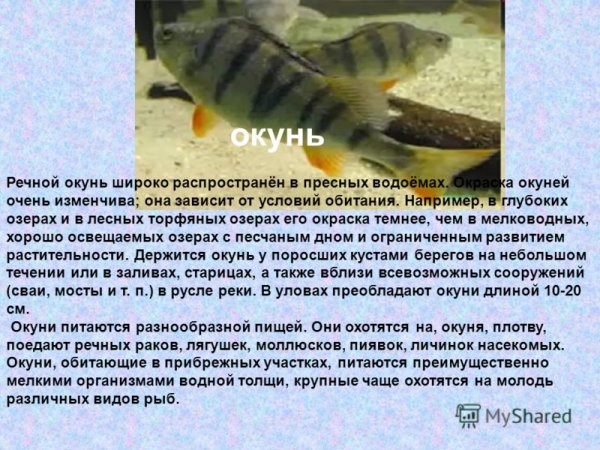 окунь

Речной окунь широко распространён в пресных водоёмах. Окраска окуней очень изменчива; она зависит от условий обитания. Например, в глубоких озерах и в лесных торфяных озерах его окраска темнее, чем в мелководных, хорошо освещаемых озерах с песчаным дном и ограниченным развитием растительности. Держится окунь у поросших кустами берегов на небольшом течении или в заливах, старицах, а также вблизи всевозможных сооружений (сваи, мосты и т. п.) в русле реки. В уловах преобладают окуни длиной 10-20 см.

Окуни питаются разнообразной пищей. Они охотятся на, окуня, плотву, поедают речных раков, лягушек, моллюсков, пиявок, личинок насекомых. Окуни, обитающие в прибрежных участках, питаются преимущественно мелкими организмами водной толщи, крупные чаще охотятся на молодь различных видов рыб.

MyShared